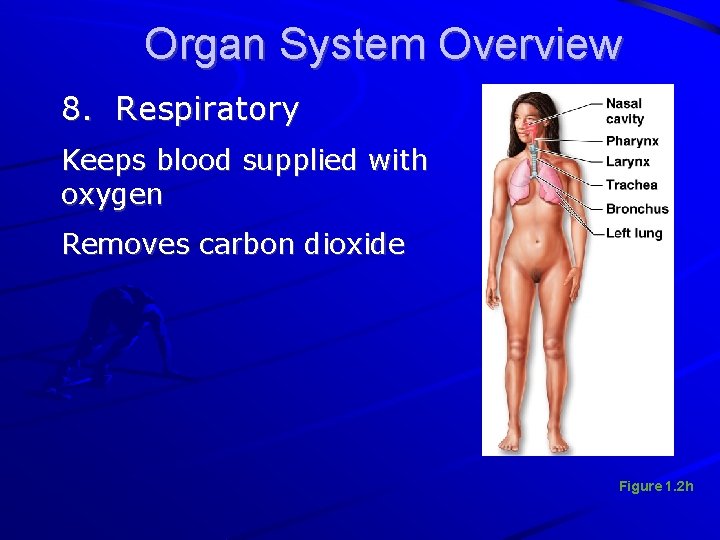 Organ System Overview

8. Respiratory

Keeps blood supplied with oxygen

Removes carbon dioxide

Nasal cavity
Pharynx
Larynx
Trachea
Bronchus
Left lung

Figure 1.2h